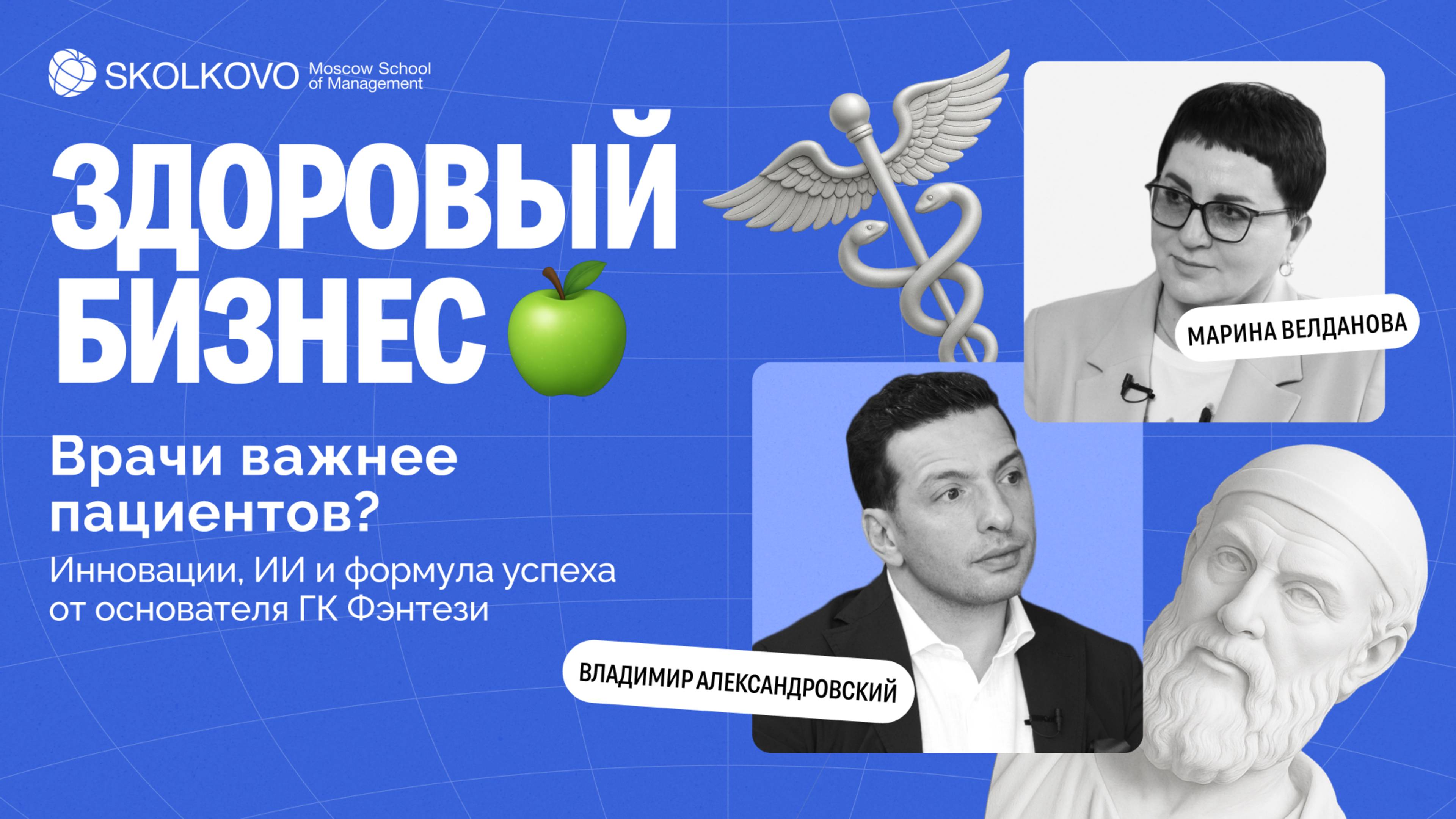 SKOLKOVO Moscow School of Management

ЗДОРОВЫЙ БИЗНЕС

Врачи важнее пациентов?

Инновации, ИИ и формула успеха от основателя ГК Фэнтези

МАРИНА ВЕЛДАНОВА

ВЛАДИМИР АЛЕКСАНДРОВСКИЙ